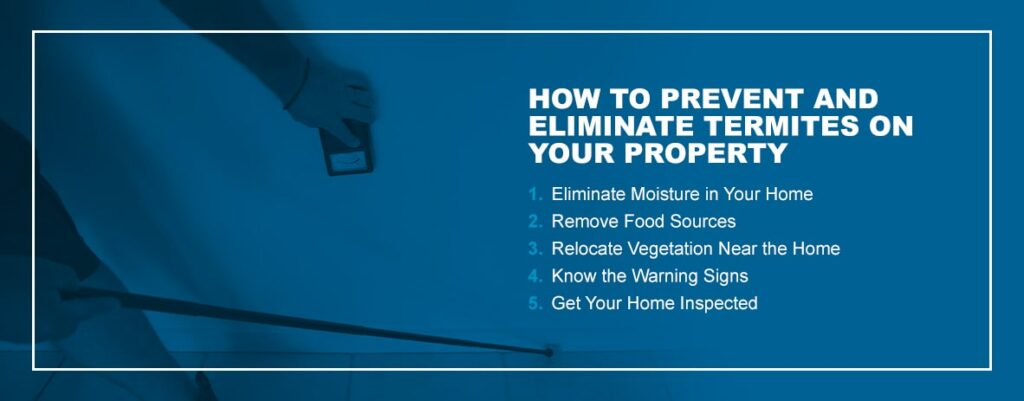 HOW TO PREVENT AND ELIMINATE TERMITES ON YOUR PROPERTY

1. Eliminate Moisture in Your Home
2. Remove Food Sources
3. Relocate Vegetation Near the Home
4. Know the Warning Signs
5. Get Your Home Inspected